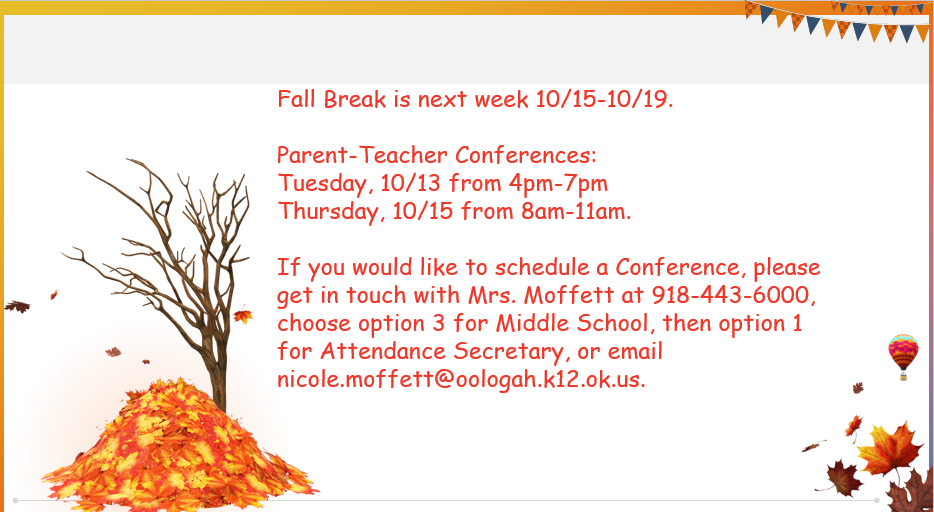 Fall Break is next week 10/15-10/19.

Parent-Teacher Conferences:
Tuesday, 10/13 from 4pm-7pm
Thursday, 10/15 from 8am-11am.

If you would like to schedule a Conference, please get in touch with Mrs. Moffett at 918-443-6000, choose option 3 for Middle School, then option 1 for Attendance Secretary, or email nicole.moffett@oologah.k12.ok.us.